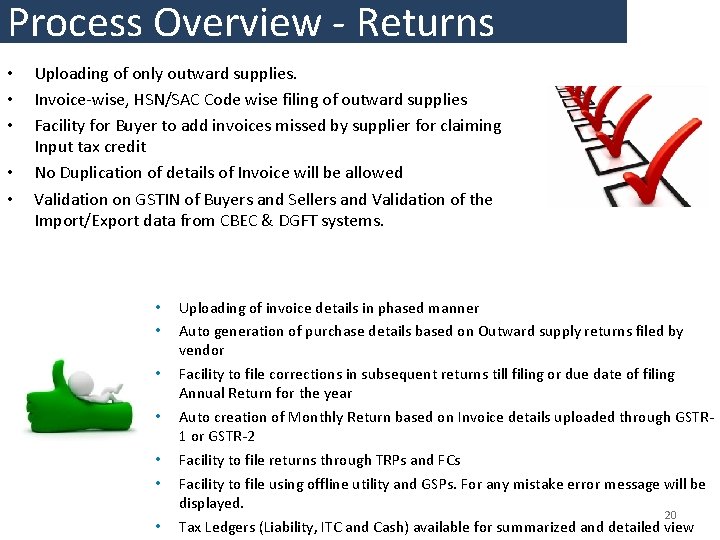 Process Overview - Returns

• Uploading of only outward supplies.
• Invoice-wise, HSN/SAC Code wise filing of outward supplies
• Facility for Buyer to add invoices missed by supplier for claiming Input tax credit
• No Duplication of details of Invoice will be allowed
• Validation on GSTIN of Buyers and Sellers and Validation of the Import/Export data from CBEC & DGFT systems.

• Uploading of invoice details in phased manner
• Auto generation of purchase details based on Outward supply returns filed by vendor
• Facility to file corrections in subsequent returns till filing or due date of filing Annual Return for the year
• Auto creation of Monthly Return based on Invoice details uploaded through GSTR-1 or GSTR-2
• Facility to file returns through TRPs and FCs
• Facility to file using offline utility and GSPs. For any mistake error message will be displayed.
• Tax Ledgers (Liability, ITC and Cash) available for summarized and detailed view

20